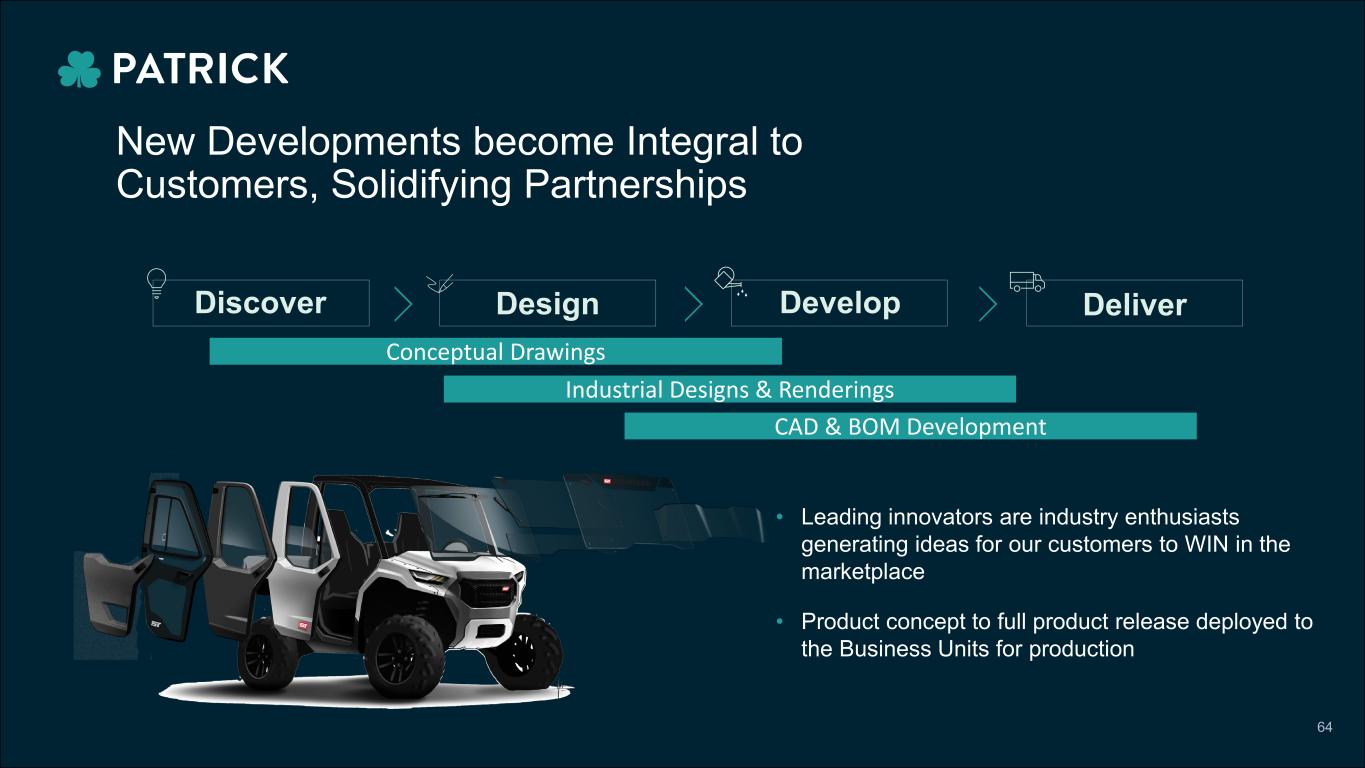 PATRICK

New Developments become Integral to Customers, Solidifying Partnerships

Discover

Design

Develop

Deliver

Conceptual Drawings

Industrial Designs & Renderings

CAD & BOM Development

• Leading innovators are industry enthusiasts generating ideas for our customers to WIN in the marketplace

• Product concept to full product release deployed to the Business Units for production

64